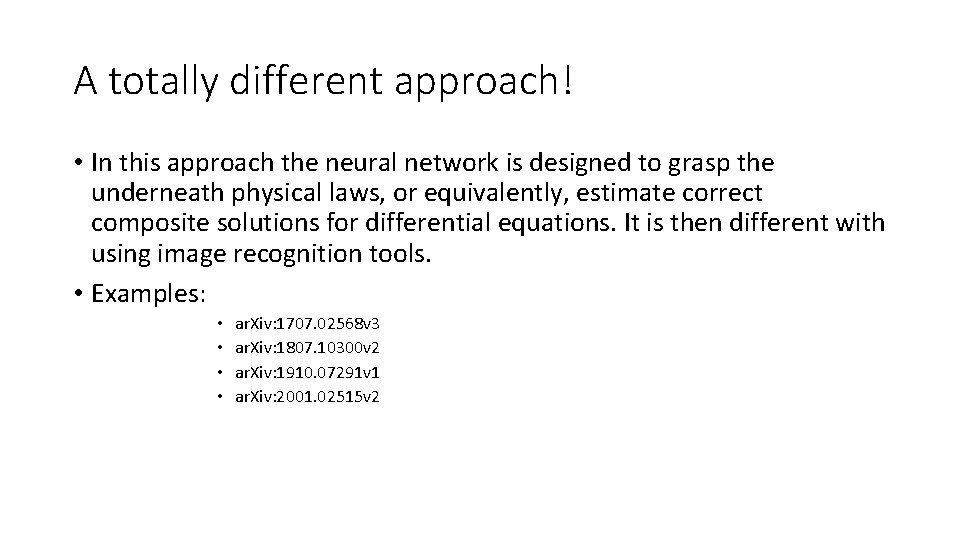 A totally different approach!

• In this approach the neural network is designed to grasp the underneath physical laws, or equivalently, estimate correct composite solutions for differential equations. It is then different with using image recognition tools.

• Examples:

• arXiv:1707.02568v3
• arXiv:1807.10300v2
• arXiv:1910.07291v1
• arXiv:2001.02515v2